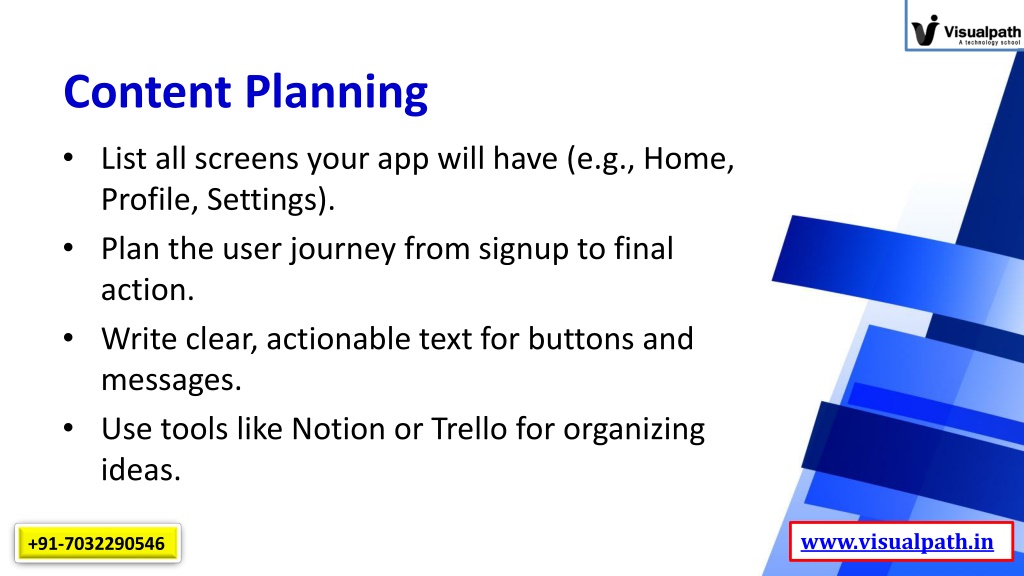 Visualpath
A technology school

Content Planning

• List all screens your app will have (e.g., Home, Profile, Settings).
• Plan the user journey from signup to final action.
• Write clear, actionable text for buttons and messages.
• Use tools like Notion or Trello for organizing ideas.

+91-7032290546

www.visualpath.in